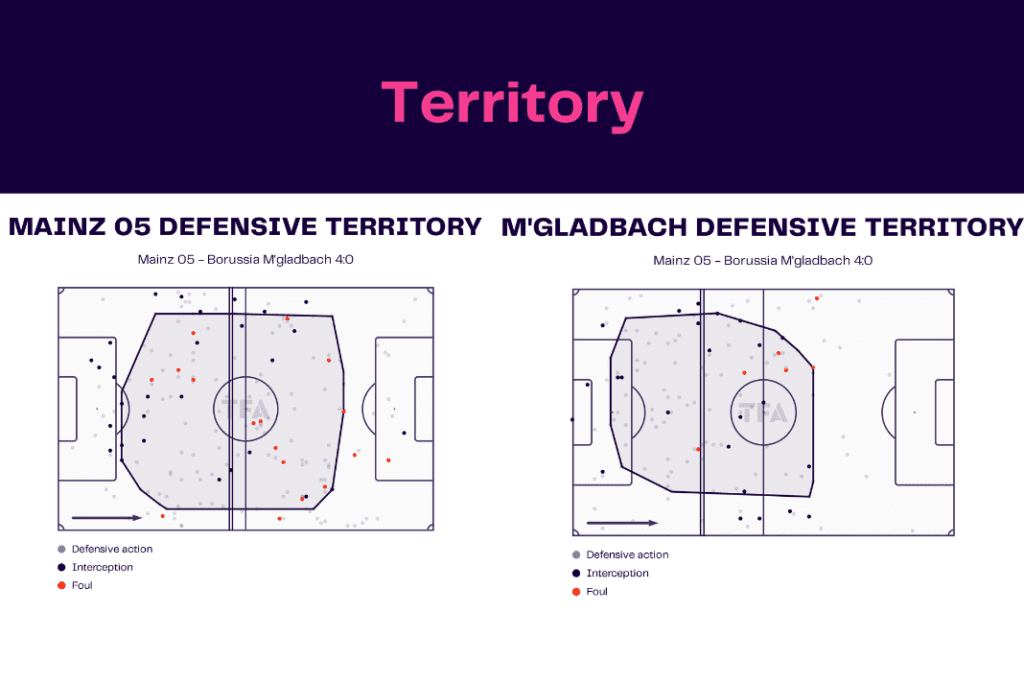 Territory

MAINZ 05 DEFENSIVE TERRITORY

Mainz 05 - Borussia M'gladbach 4:0

TFA

Defensive action
Interception
Foul

M'GLADBACH DEFENSIVE TERRITORY

Mainz 05 - Borussia M'gladbach 4:0

TFA

Defensive action
Interception
Foul